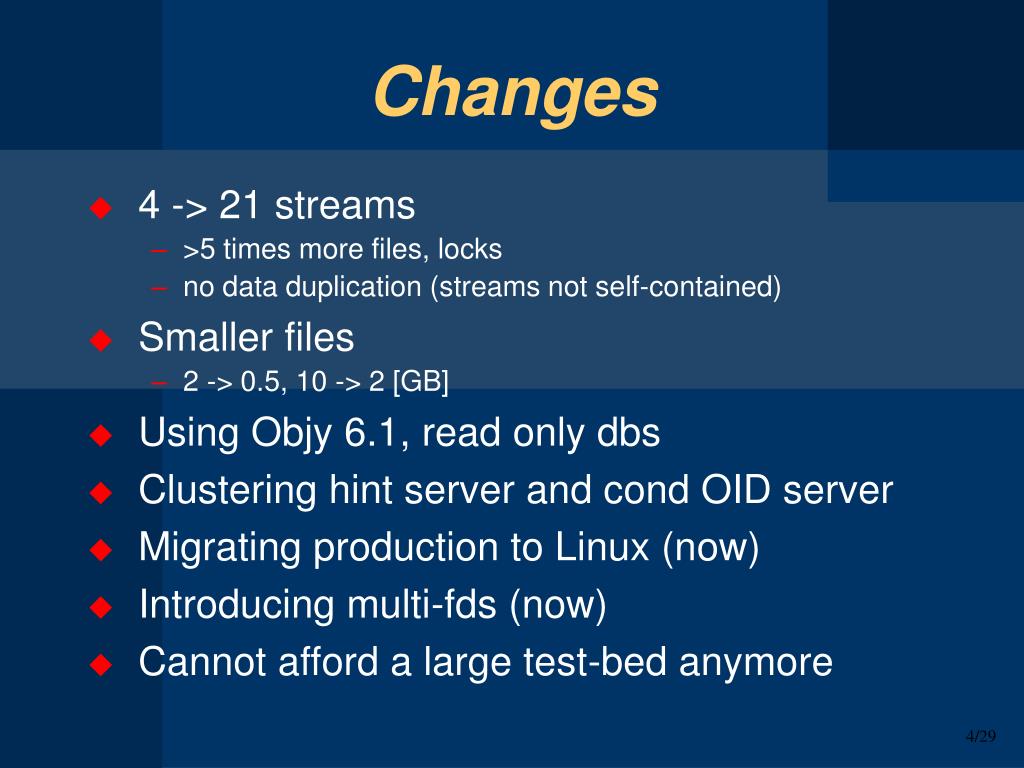 Changes

◆ 4 -> 21 streams
– >5 times more files, locks
– no data duplication (streams not self-contained)

◆ Smaller files
– 2 -> 0.5, 10 -> 2 [GB]

◆ Using Objy 6.1, read only dbs

◆ Clustering hint server and cond OID server

◆ Migrating production to Linux (now)

◆ Introducing multi-fds (now)

◆ Cannot afford a large test-bed anymore

4/29